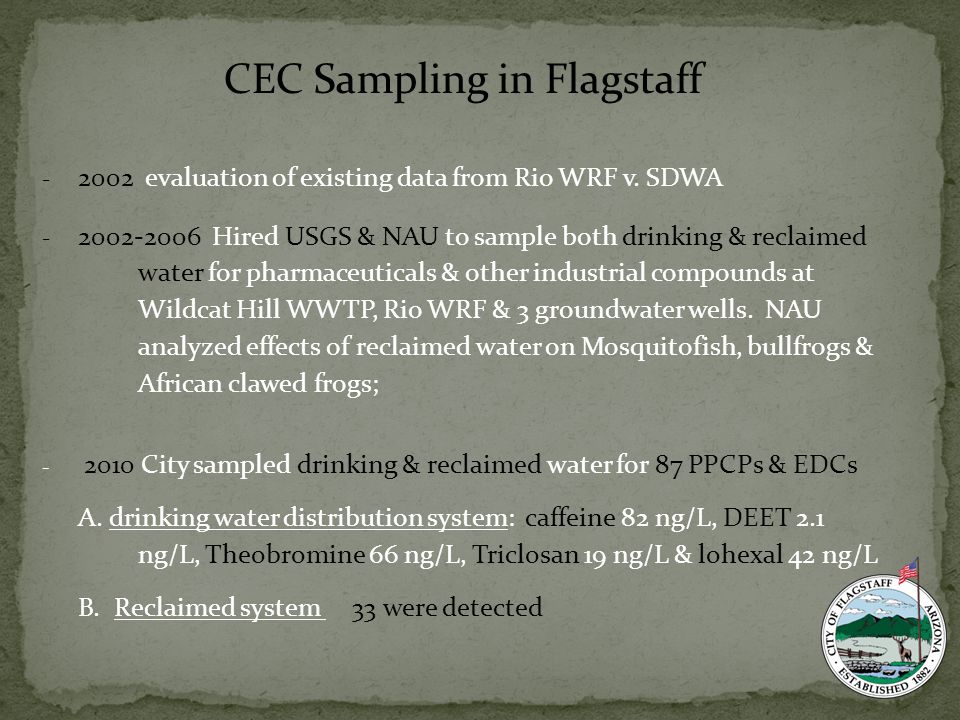 CEC Sampling in Flagstaff

- 2002 evaluation of existing data from Rio WRF v. SDWA

- 2002-2006 Hired USGS & NAU to sample both drinking & reclaimed water for pharmaceuticals & other industrial compounds at Wildcat Hill WWTP, Rio WRF & 3 groundwater wells. NAU analyzed effects of reclaimed water on Mosquitofish, bullfrogs & African clawed frogs;

- 2010 City sampled drinking & reclaimed water for 87 PPCPs & EDCs

A. drinking water distribution system: caffeine 82 ng/L, DEET 2.1 ng/L, Theobromine 66 ng/L, Triclosan 19 ng/L & lohexal 42 ng/L

B. Reclaimed system 33 were detected

CITY OF FLAGSTAFF ARIZONA ESTABLISHED 1882